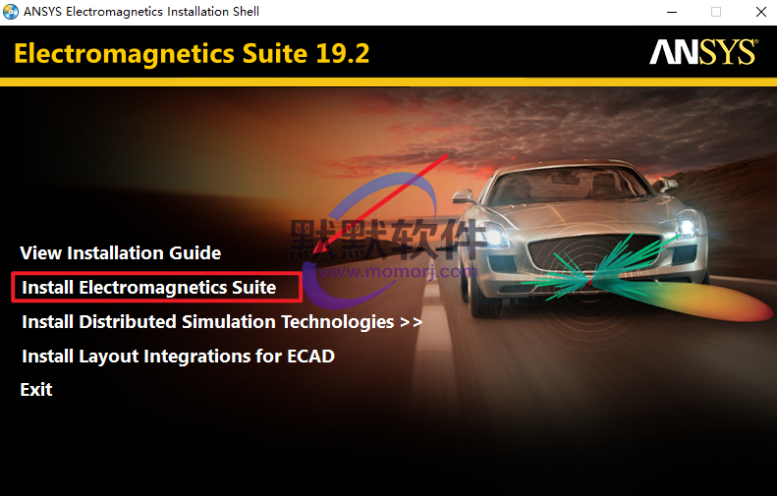 ANSYS Electromagnetics Installation Shell

Electromagnetics Suite 19.2

ANSYS

默默软件
www.momorj.com

View Installation Guide

Install Electromagnetics Suite

Install Distributed Simulation Technologies >>

Install Layout Integrations for ECAD

Exit